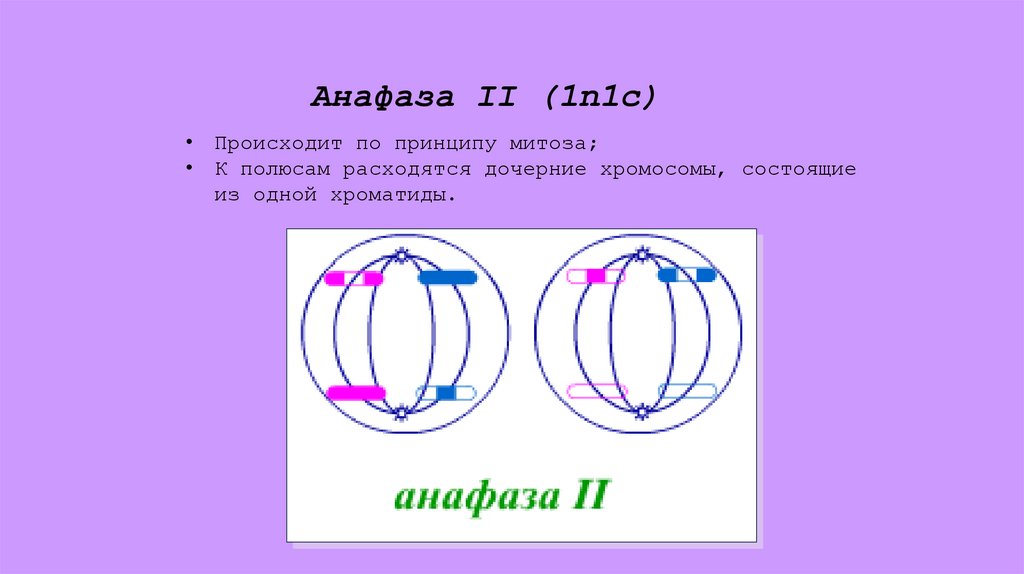 Анафаза II (1n1c)

• Происходит по принципу митоза;
• К полюсам расходятся дочерние хромосомы, состоящие из одной хроматиды.

анафаза II